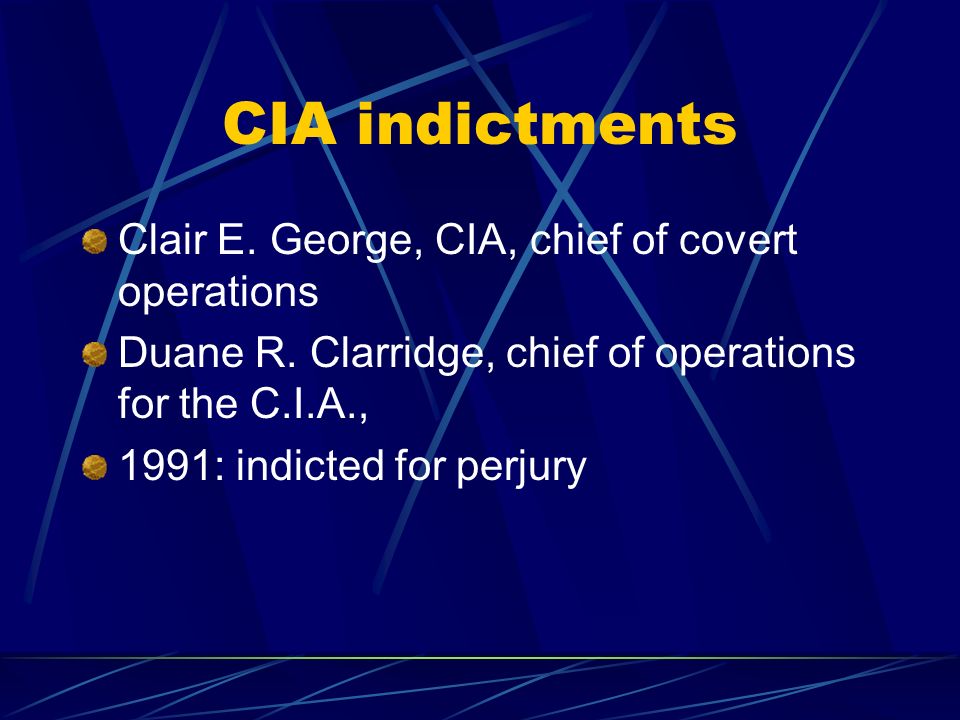 CIA indictments

Clair E. George, CIA, chief of covert operations

Duane R. Clarridge, chief of operations for the C.I.A.,

1991: indicted for perjury